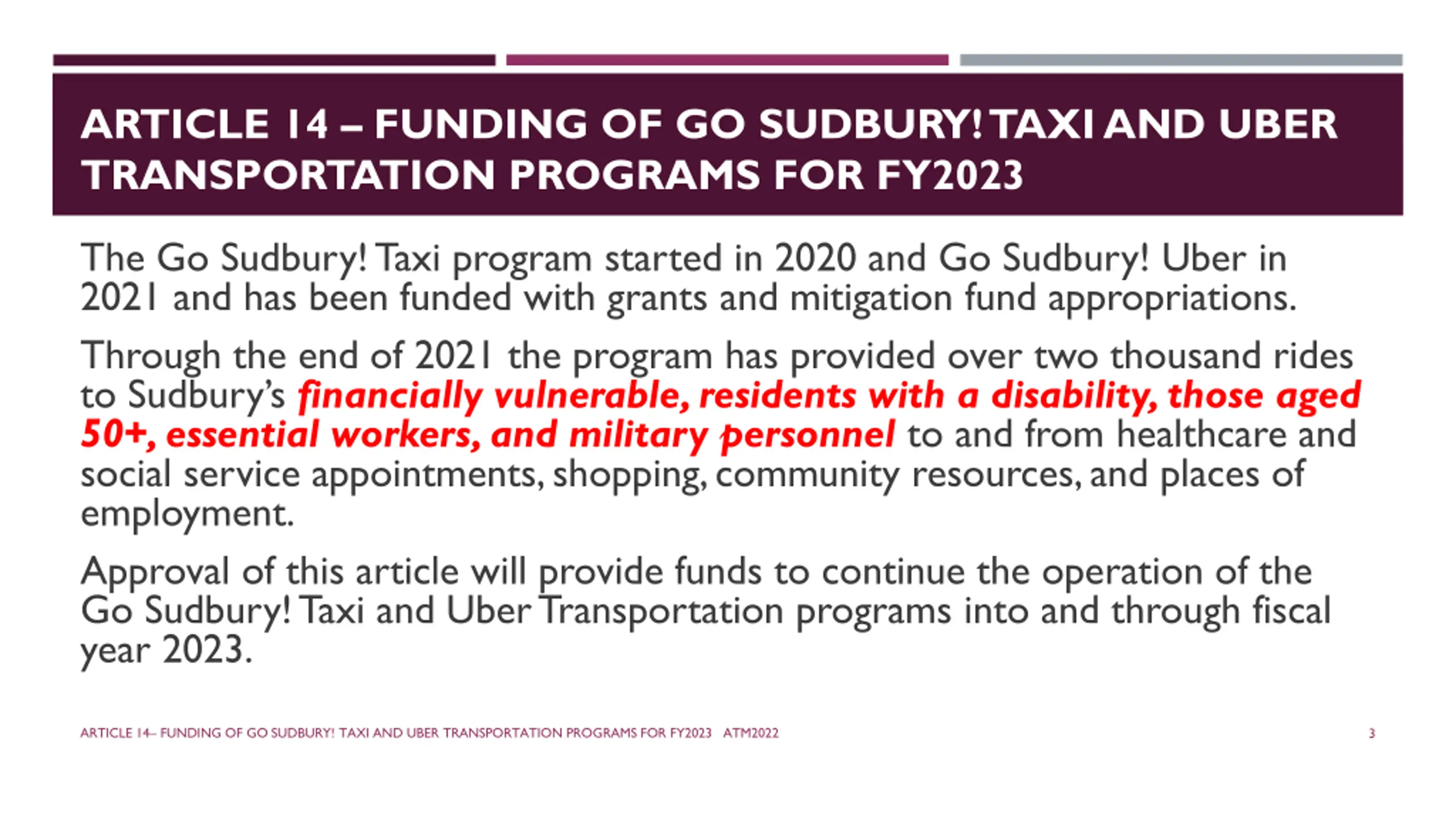 ARTICLE 14 – FUNDING OF GO SUDBURY! TAXI AND UBER TRANSPORTATION PROGRAMS FOR FY2023

The Go Sudbury! Taxi program started in 2020 and Go Sudbury! Uber in 2021 and has been funded with grants and mitigation fund appropriations.

Through the end of 2021 the program has provided over two thousand rides to Sudbury's financially vulnerable, residents with a disability, those aged 50+, essential workers, and military personnel to and from healthcare and social service appointments, shopping, community resources, and places of employment.

Approval of this article will provide funds to continue the operation of the Go Sudbury! Taxi and Uber Transportation programs into and through fiscal year 2023.

ARTICLE 14– FUNDING OF GO SUDBURY! TAXI AND UBER TRANSPORTATION PROGRAMS FOR FY2023 ATM2022

3